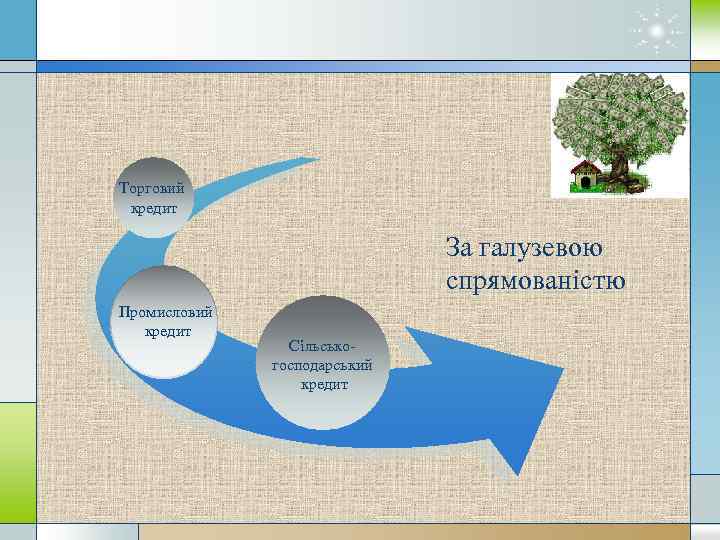 Торговий кредит

Промисловий кредит

Сільсько-господарський кредит

За галузевою спрямованістю